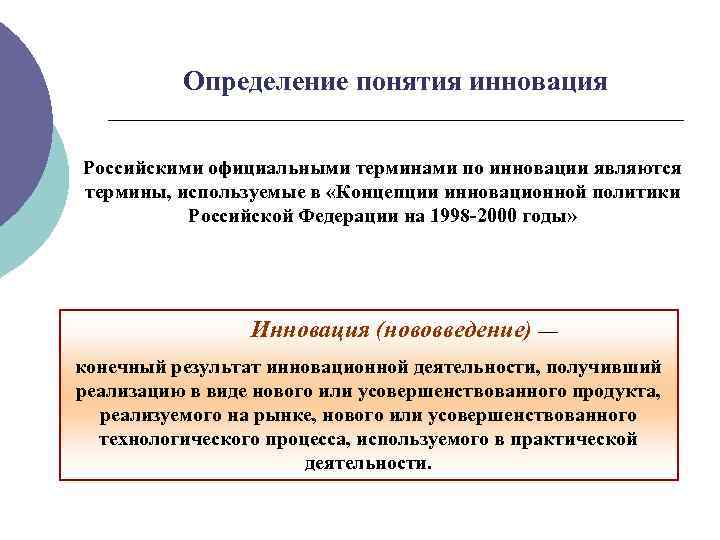 Определение понятия инновация

Российскими официальными терминами по инновации являются термины, используемые в «Концепции инновационной политики Российской Федерации на 1998-2000 годы»

Инновация (нововведение) —

конечный результат инновационной деятельности, получивший реализацию в виде нового или усовершенствованного продукта, реализуемого на рынке, нового или усовершенствованного технологического процесса, используемого в практической деятельности.